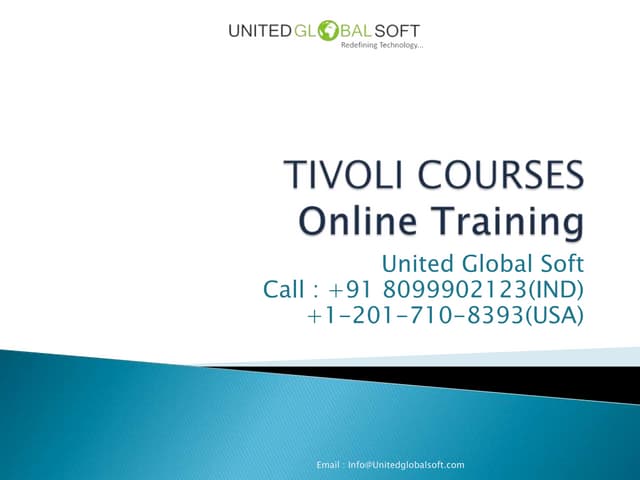 UNITED GLOBAL SOFT
Redefining Technology...

TIVOLI COURSES
Online Training

United Global Soft
Call : +91 8099902123(IND)
+1-201-710-8393(USA)

Email : Info@Unitedglobalsoft.com